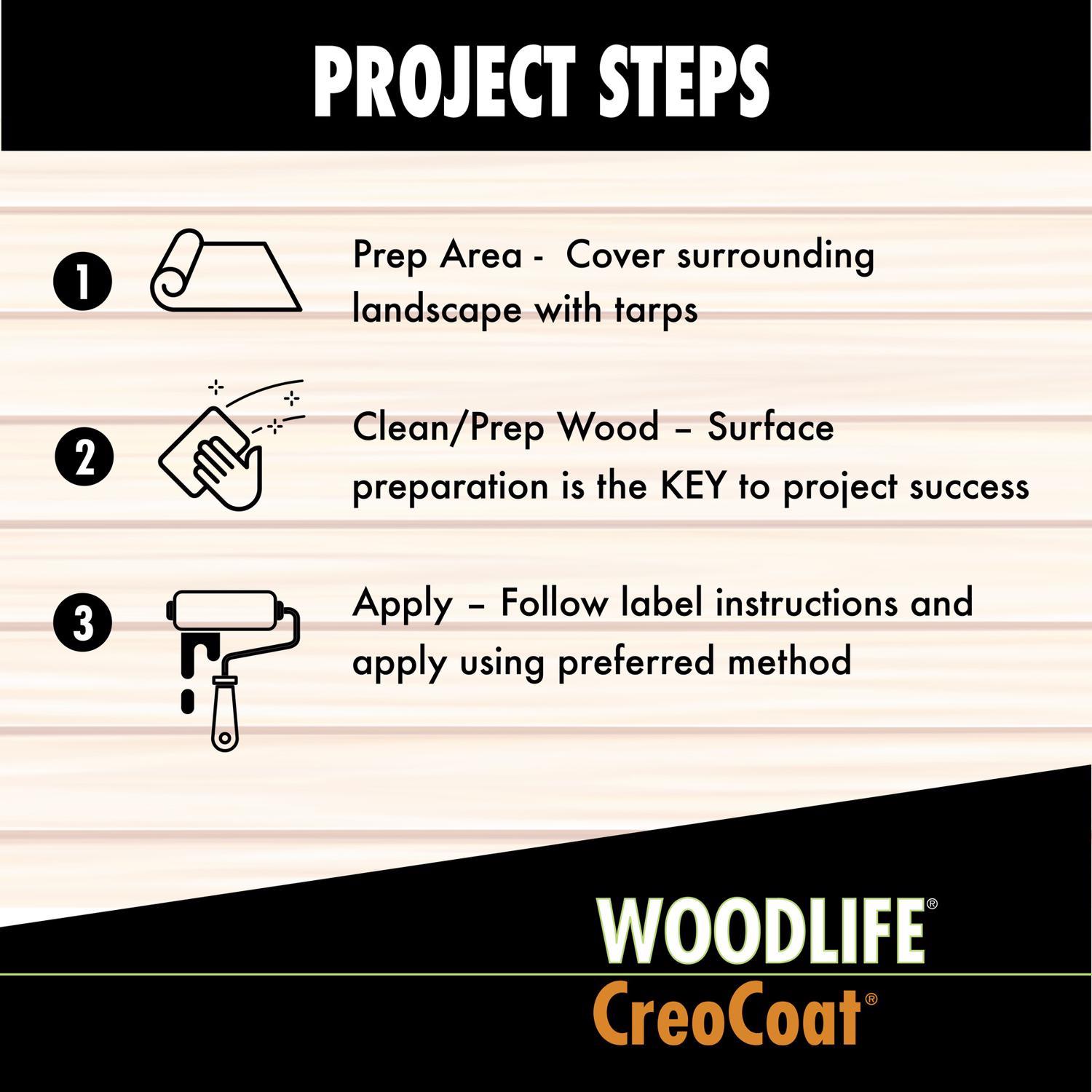 PROJECT STEPS

1 Prep Area - Cover surrounding landscape with tarps

2 Clean/Prep Wood – Surface preparation is the KEY to project success

3 Apply – Follow label instructions and apply using preferred method

WOODLIFE®
CreoCoat®